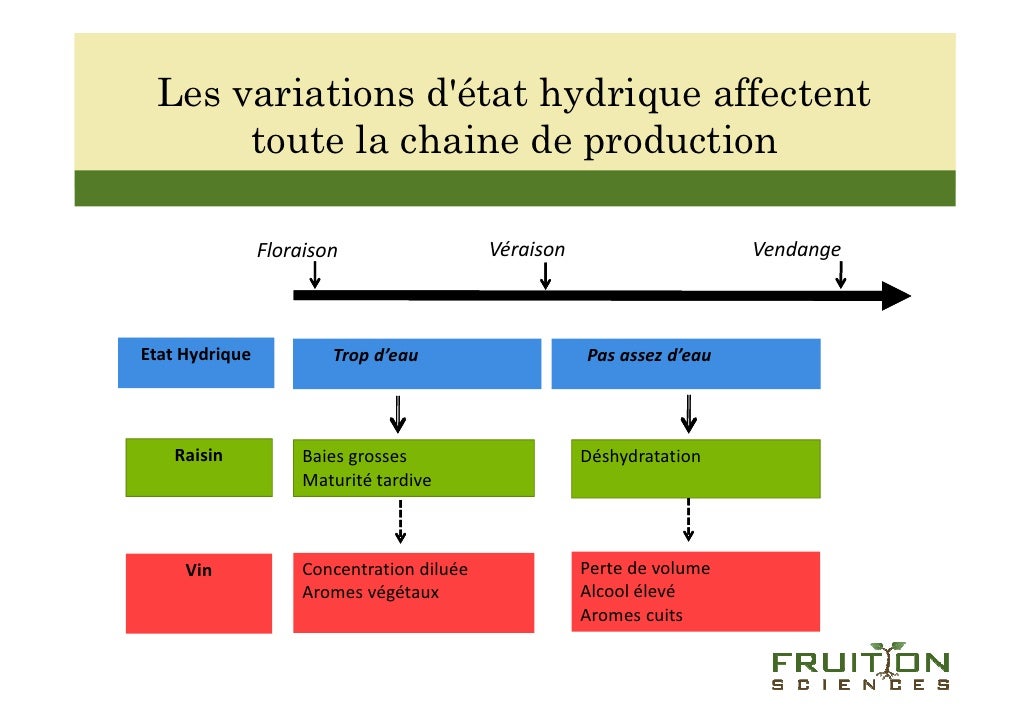 Les variations d'état hydrique affectent toute la chaine de production

Floraison

Véraison

Vendange

Etat Hydrique

Trop d'eau

Pas assez d'eau

Raisin

Baies grosses
Maturité tardive

Déshydratation

Vin

Concentration diluée
Aromes végétaux

Perte de volume
Alcool élevé
Aromes cuits

FRUITION SCIENCES